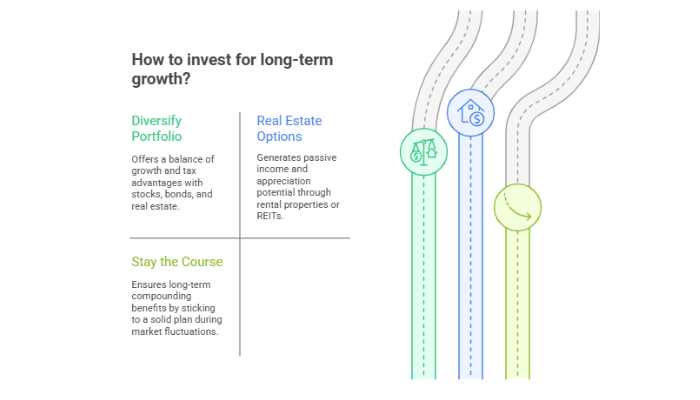 How to invest for long-term growth?

Diversify Portfolio

Offers a balance of growth and tax advantages with stocks, bonds, and real estate.

Real Estate Options

Generates passive income and appreciation potential through rental properties or REITs.

Stay the Course

Ensures long-term compounding benefits by sticking to a solid plan during market fluctuations.